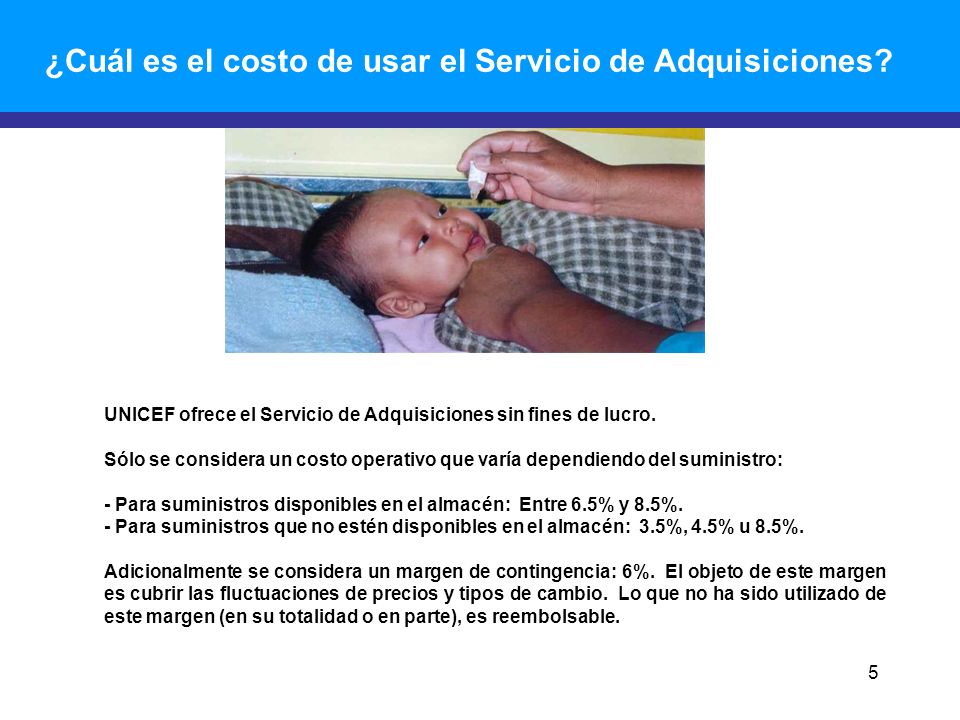 ¿Cuál es el costo de usar el Servicio de Adquisiciones?

UNICEF ofrece el Servicio de Adquisiciones sin fines de lucro.

Sólo se considera un costo operativo que varía dependiendo del suministro:

- Para suministros disponibles en el almacén: Entre 6.5% y 8.5%.
- Para suministros que no estén disponibles en el almacén: 3.5%, 4.5% u 8.5%.

Adicionalmente se considera un margen de contingencia: 6%. El objeto de este margen es cubrir las fluctuaciones de precios y tipos de cambio. Lo que no ha sido utilizado de este margen (en su totalidad o en parte), es reembolsable.

5